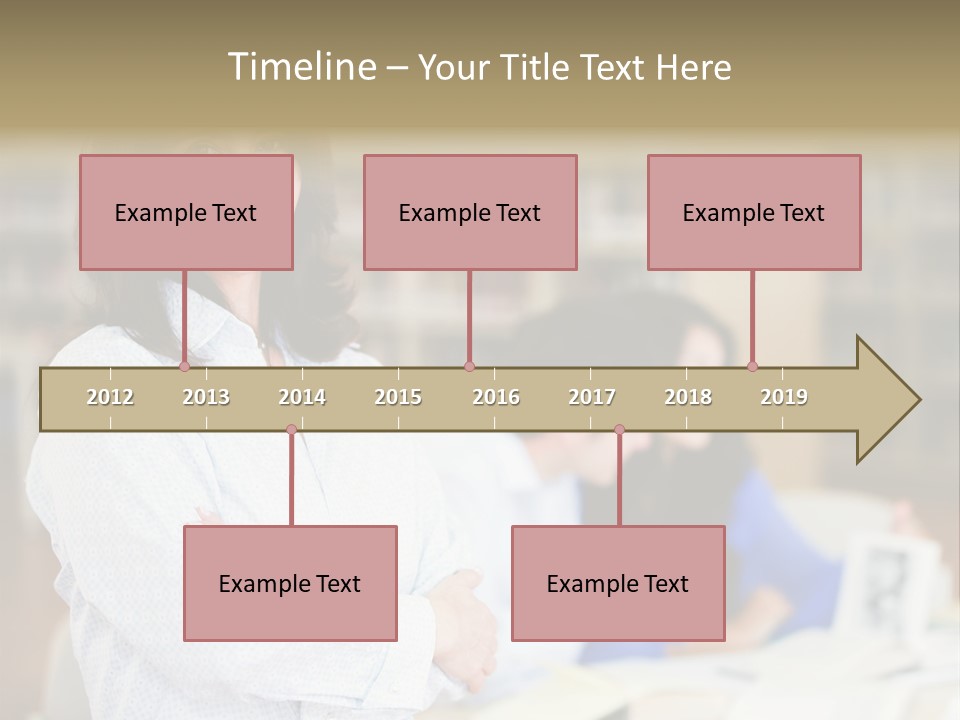 Timeline – Your Title Text Here

Example Text

Example Text

Example Text

2012 2013 2014 2015 2016 2017 2018 2019

Example Text

Example Text